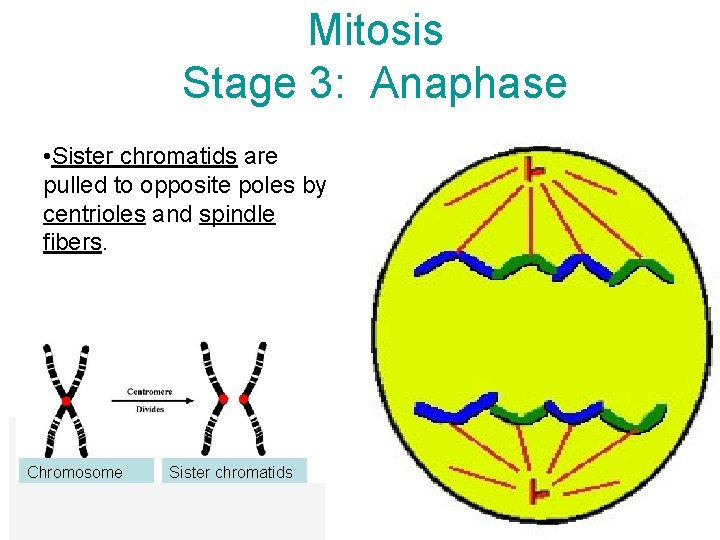 Mitosis
Stage 3: Anaphase

•Sister chromatids are pulled to opposite poles by centrioles and spindle fibers.

Centromere
Divides

Chromosome

Sister chromatids